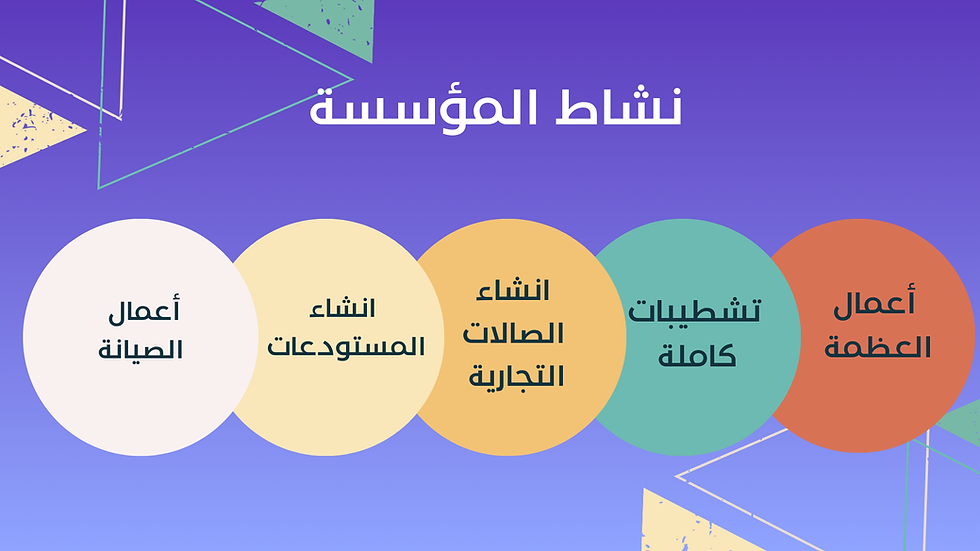 نشاط المؤسسة

أعمال العظمة

تشطيبات كاملة

انشاء الصالات التجارية

انشاء المستودعات

أعمال الصيانة